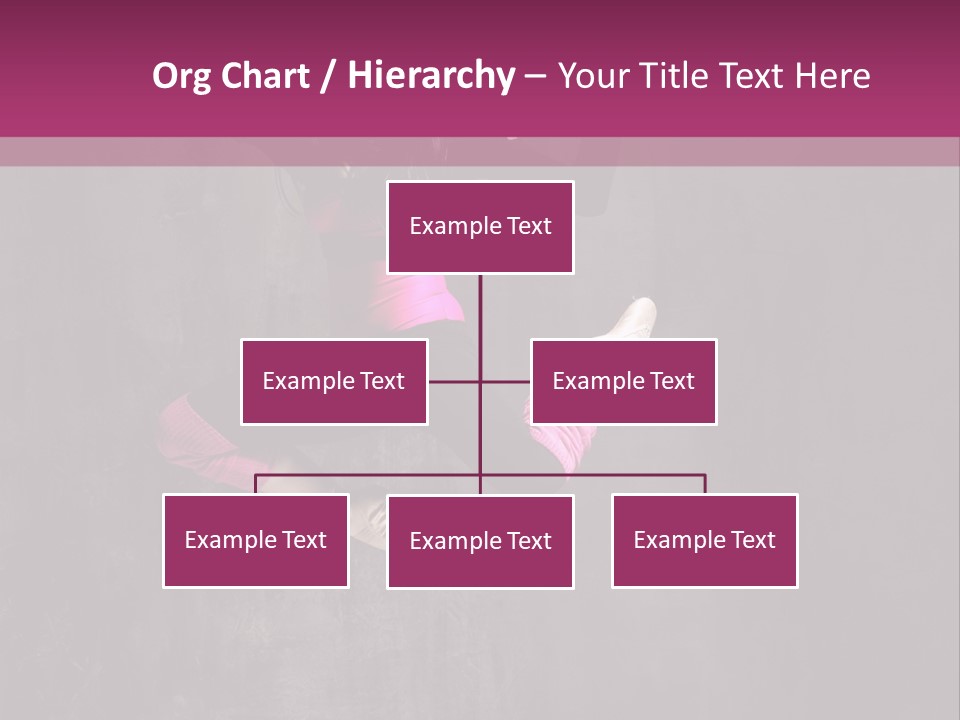 Org Chart / Hierarchy – Your Title Text Here

Example Text

Example Text

Example Text

Example Text

Example Text

Example Text